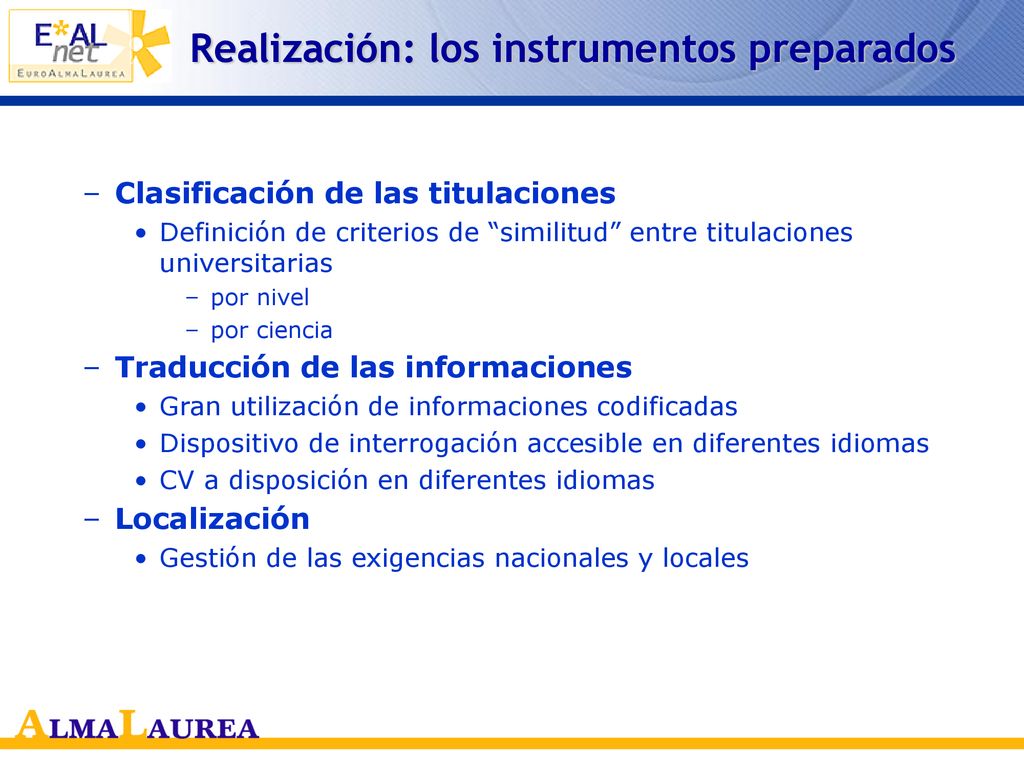 E*AL net
EUROALMALAUREA

Realización: los instrumentos preparados

– Clasificación de las titulaciones
• Definición de criterios de “similitud” entre titulaciones universitarias
– por nivel
– por ciencia
– Traducción de las informaciones
• Gran utilización de informaciones codificadas
• Dispositivo de interrogación accesible en diferentes idiomas
• CV a disposición en diferentes idiomas
– Localización
• Gestión de las exigencias nacionales y locales

ALMALAUREA